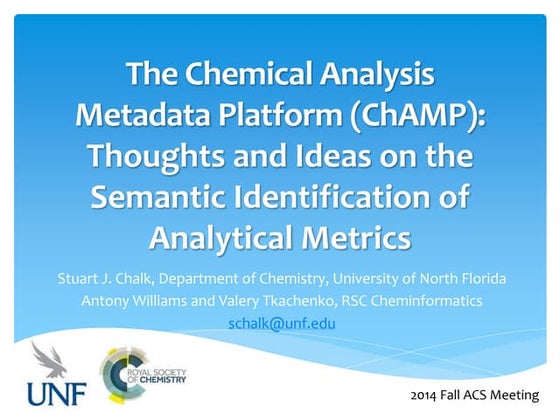 The Chemical Analysis Metadata Platform (ChAMP): Thoughts and Ideas on the Semantic Identification of Analytical Metrics

Stuart J. Chalk, Department of Chemistry, University of North Florida
Antony Williams and Valery Tkachenko, RSC Cheminformatics
schalk@unf.edu

UNF

ROYAL SOCIETY OF CHEMISTRY

2014 Fall ACS Meeting